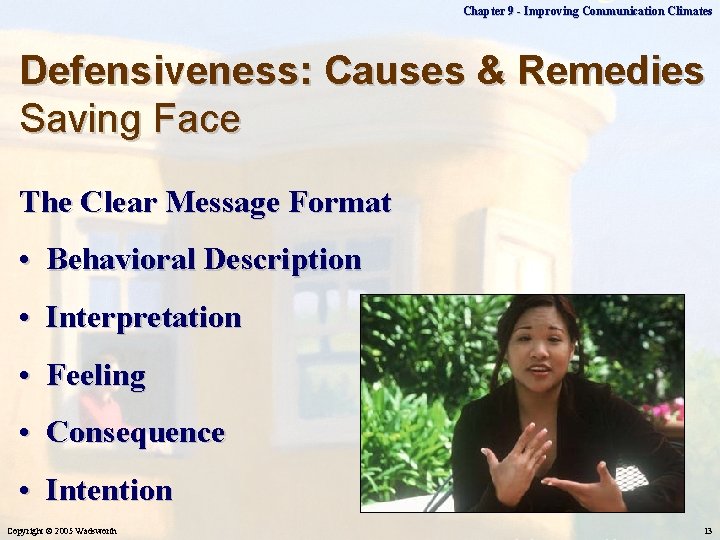 Chapter 9 - Improving Communication Climates

Defensiveness: Causes & Remedies
Saving Face

The Clear Message Format

• Behavioral Description
• Interpretation
• Feeling
• Consequence
• Intention

Copyright © 2005 Wadsworth

13